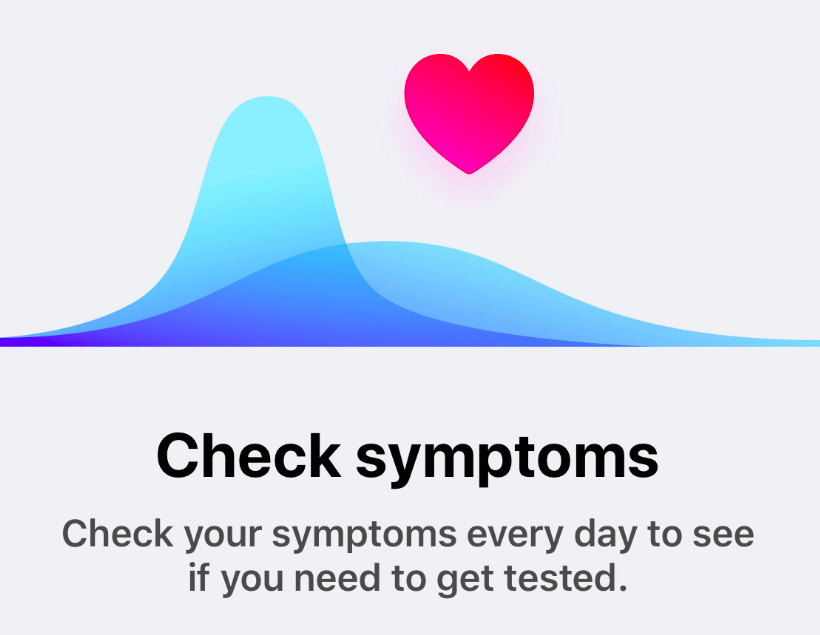 Check symptoms

Check your symptoms every day to see if you need to get tested.